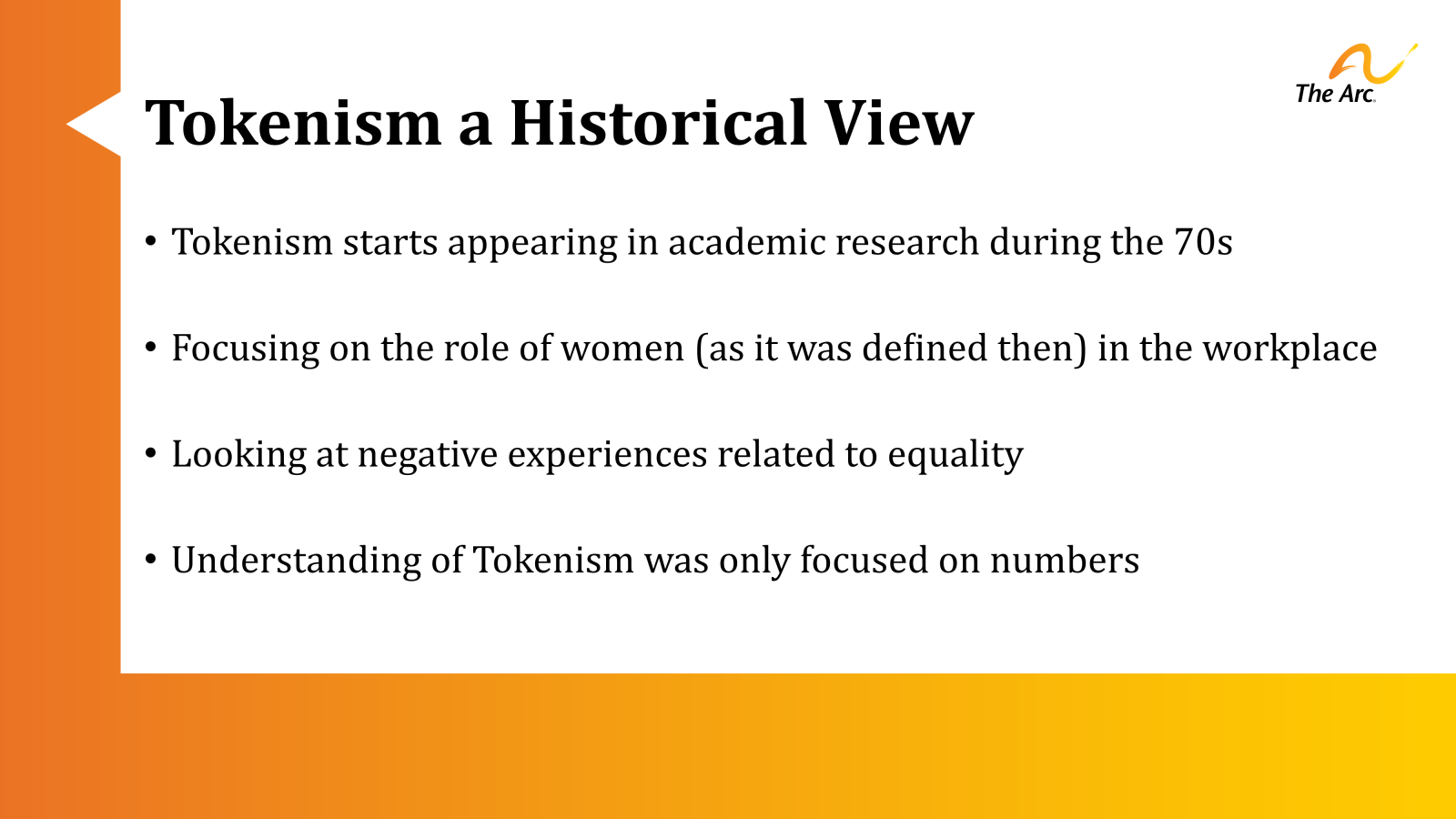 The Arc.

Tokenism a Historical View

• Tokenism starts appearing in academic research during the 70s

• Focusing on the role of women (as it was defined then) in the workplace

• Looking at negative experiences related to equality

• Understanding of Tokenism was only focused on numbers